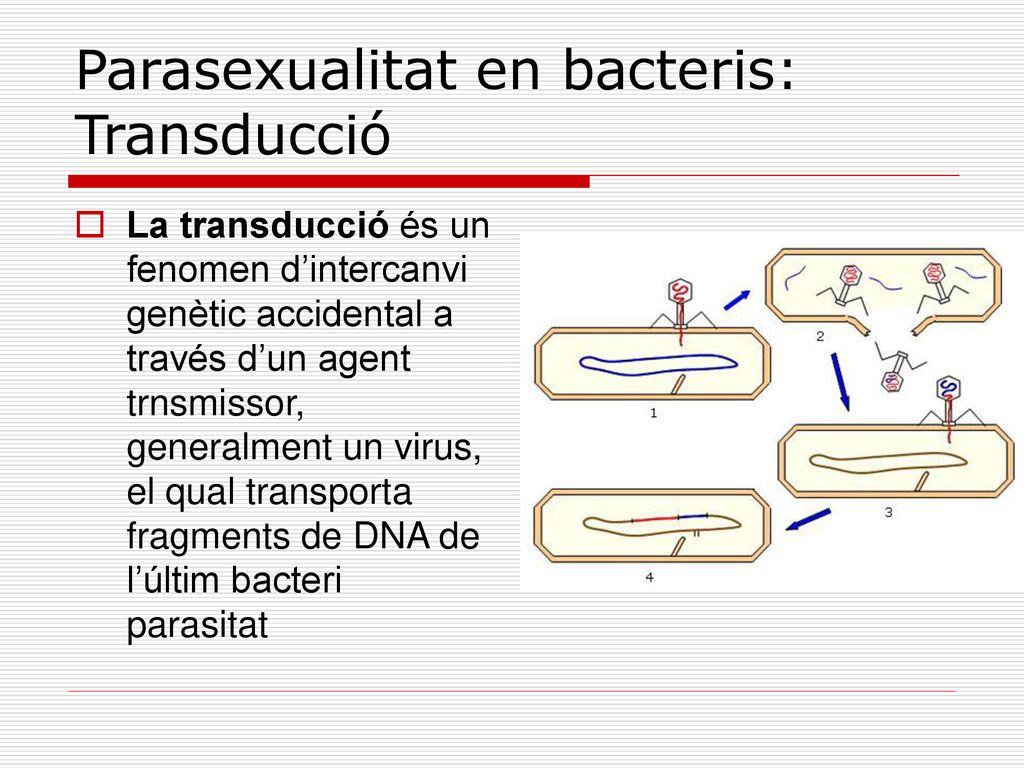 Parasexualitat en bacteris: Transducció

La transducció és un fenomen d’intercanvi genètic accidental a través d’un agent trnsmissor, generalment un virus, el qual transporta fragments de DNA de l’últim bacteri parasitat

1

2

3

4